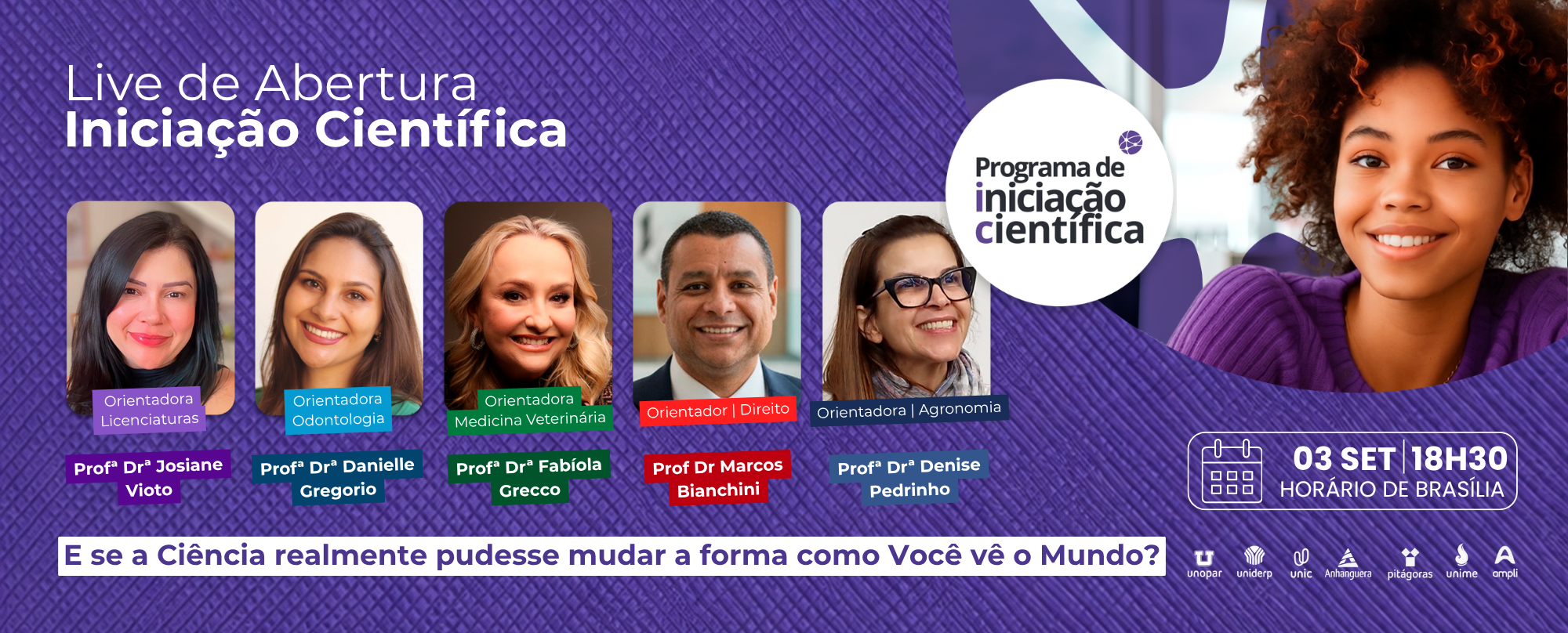 Live de Abertura
Iniciação Científica

Programa de iniciação científica

Orientadora Licenciaturas
Profª Drª Josiane Vioto

Orientadora Odontologia
Profª Drª Danielle Gregorio

Orientadora Medicina Veterinária
Profª Drª Fabíola Grecco

Orientador | Direito
Prof Dr Marcos Bianchini

Orientadora | Agronomia
Profª Drª Denise Pedrinho

03 SET | 18H30
HORÁRIO DE BRASÍLIA

E se a Ciência realmente pudesse mudar a forma como Você vê o Mundo?

unopar uniderp unic Anhanguera pitágoras unime ampli